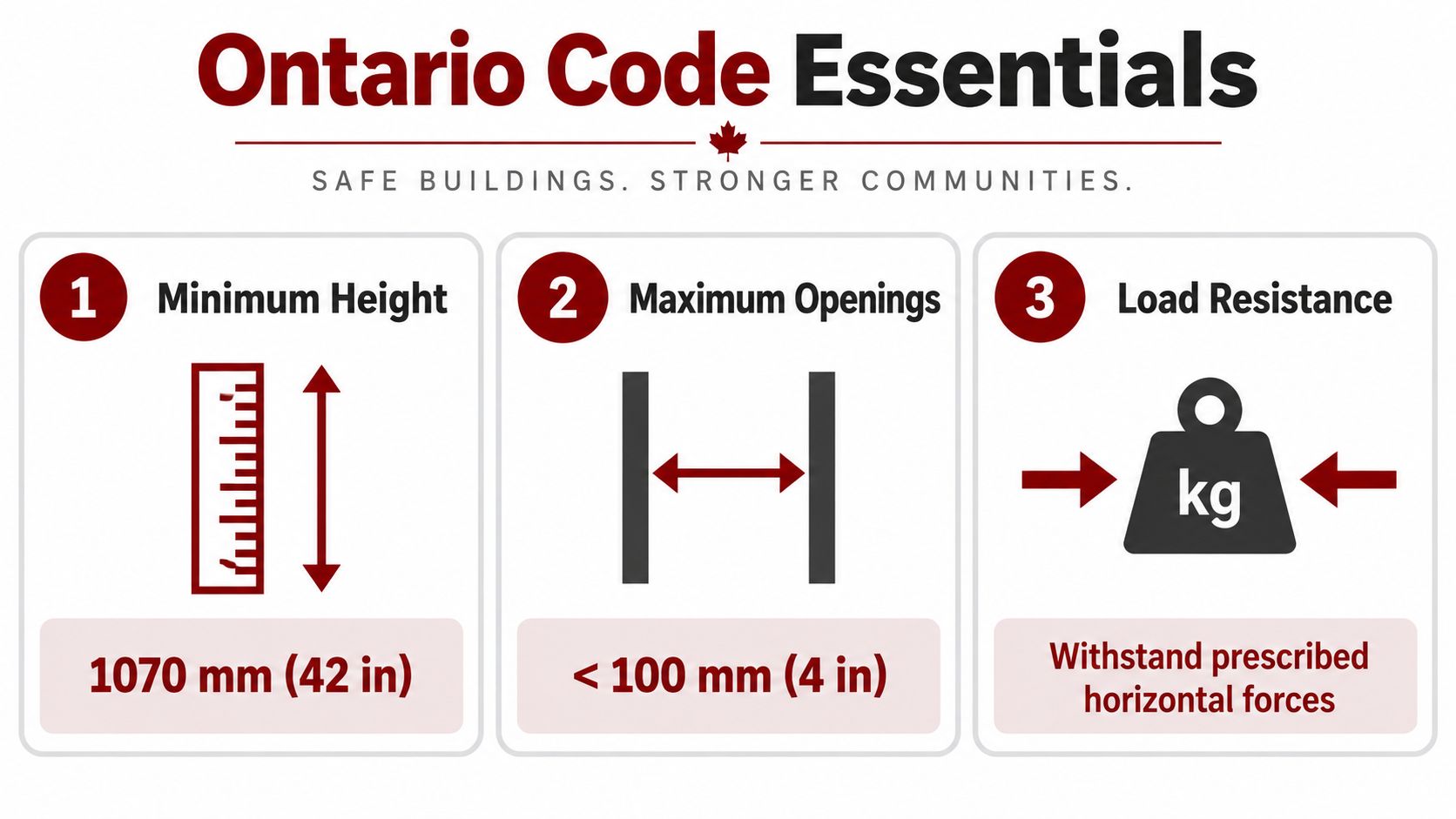 Ontario Code Essentials

SAFE BUILDINGS. STRONGER COMMUNITIES.

1 Minimum Height

1070 mm (42 in)

2 Maximum Openings

< 100 mm (4 in)

3 Load Resistance

kg

Withstand prescribed horizontal forces